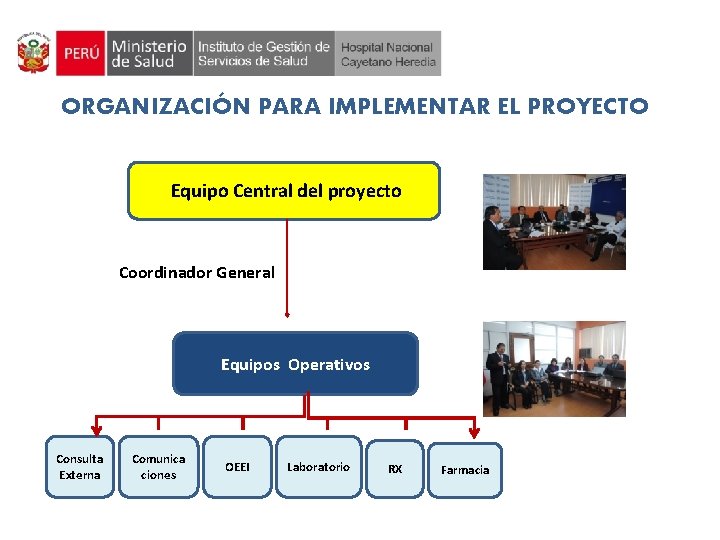 PERÚ Ministerio de Salud Instituto de Gestión de Servicios de Salud Hospital Nacional Cayetano Heredia

ORGANIZACIÓN PARA IMPLEMENTAR EL PROYECTO

Equipo Central del proyecto

Coordinador General

Equipos Operativos

Consulta Externa

Comunica ciones

OEEI

Laboratorio

RX

Farmacia